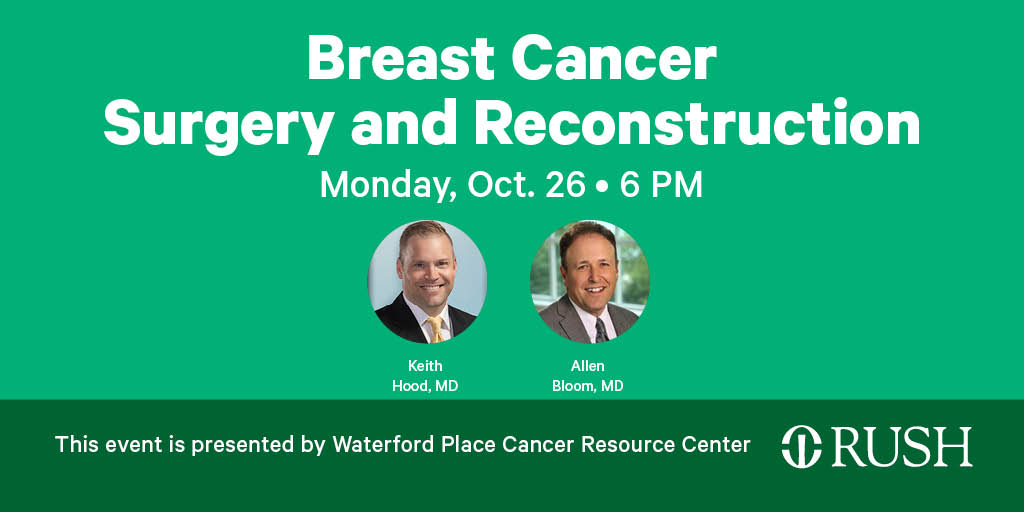 Breast Cancer
Surgery and Reconstruction

Monday, Oct. 26 • 6 PM

Keith
Hood, MD

Allen
Bloom, MD

This event is presented by Waterford Place Cancer Resource Center

RUSH